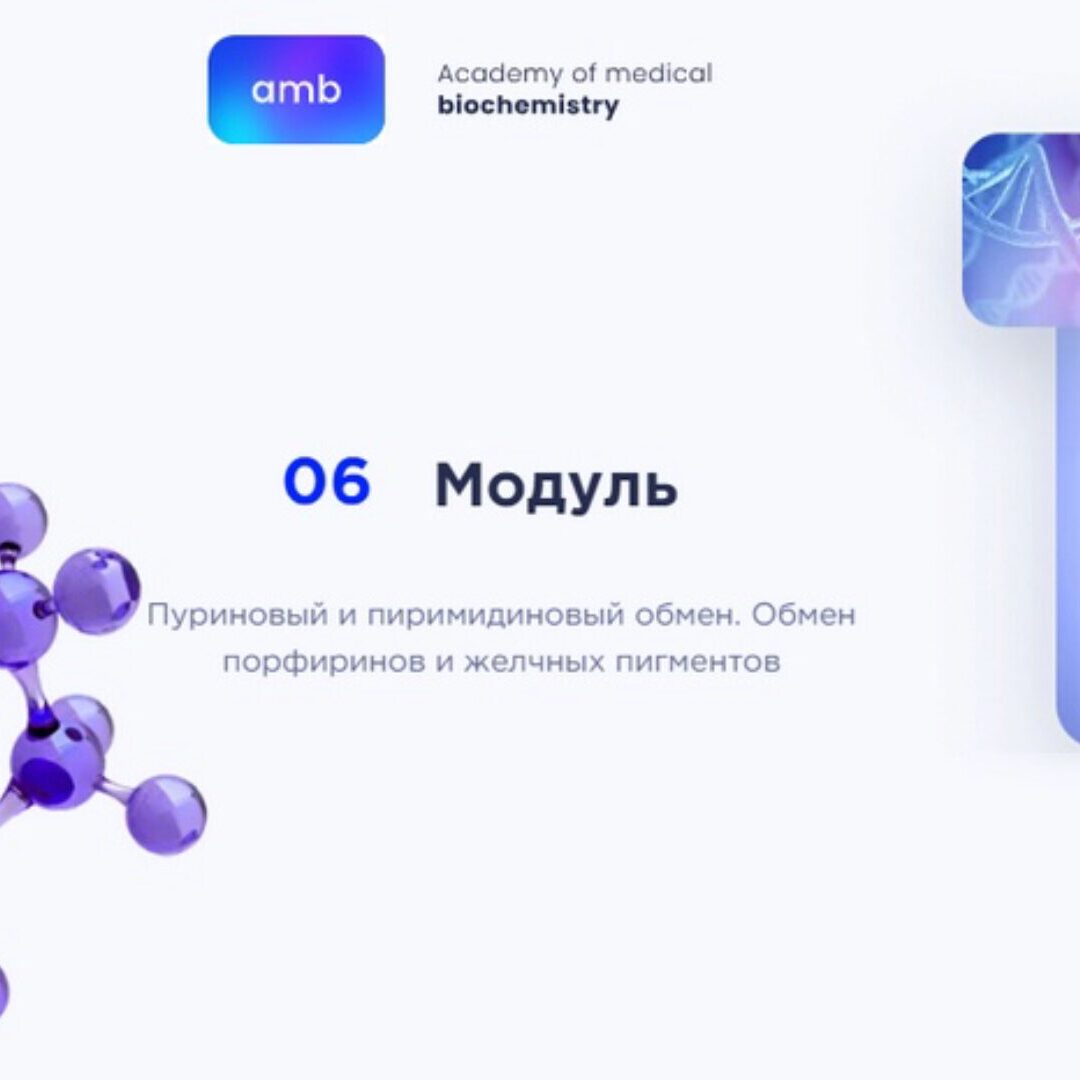 amb

Academy of medical
biochemistry

06 Модуль

Пуриновый и пиримидиновый обмен. Обмен порфиринов и желчных пигментов